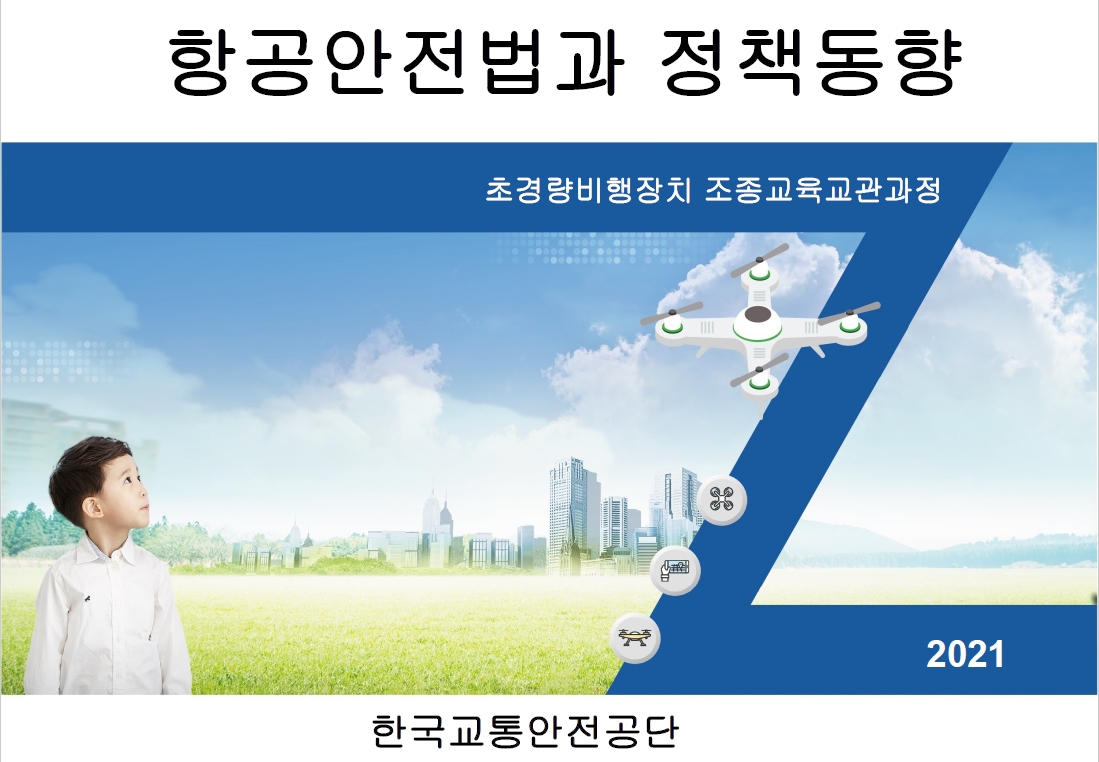 항공안전법과 정책동향

초경량비행장치 조종교육교관과정

2021

한국교통안전공단